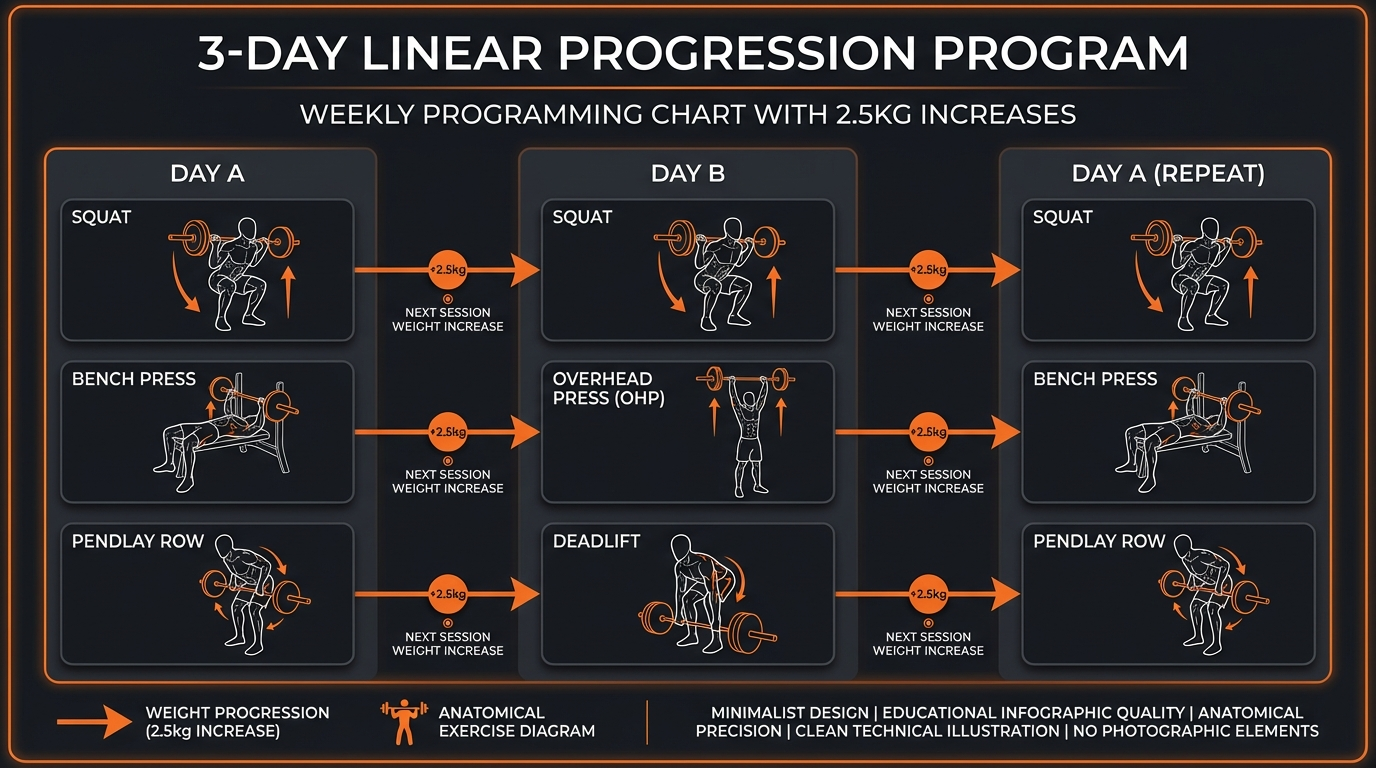 3-DAY LINEAR PROGRESSION PROGRAM

WEEKLY PROGRAMMING CHART WITH 2.5KG INCREASES

DAY A

SQUAT

BENCH PRESS

PENDLAY ROW

+2.5kg
NEXT SESSION WEIGHT INCREASE

+2.5kg
NEXT SESSION WEIGHT INCREASE

+2.5kg
NEXT SESSION WEIGHT INCREASE

DAY B

SQUAT

OVERHEAD PRESS (OHP)

DEADLIFT

+2.5kg
NEXT SESSION WEIGHT INCREASE

+2.5kg
NEXT SESSION WEIGHT INCREASE

+2.5kg
NEXT SESSION WEIGHT INCREASE

DAY A (REPEAT)

SQUAT

BENCH PRESS

PENDLAY ROW

WEIGHT PROGRESSION (2.5kg INCREASE)

ANATOMICAL EXERCISE DIAGRAM

MINIMALIST DESIGN | EDUCATIONAL INFOGRAPHIC QUALITY | ANATOMICAL PRECISION | CLEAN TECHNICAL ILLUSTRATION | NO PHOTOGRAPHIC ELEMENTS